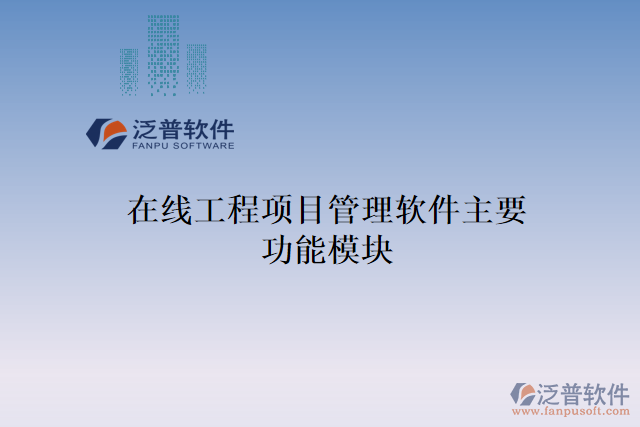 泛普软件
FANPU SOFTWARE

在线工程项目管理软件主要功能模块

泛普软件
www.fanpusoft.com